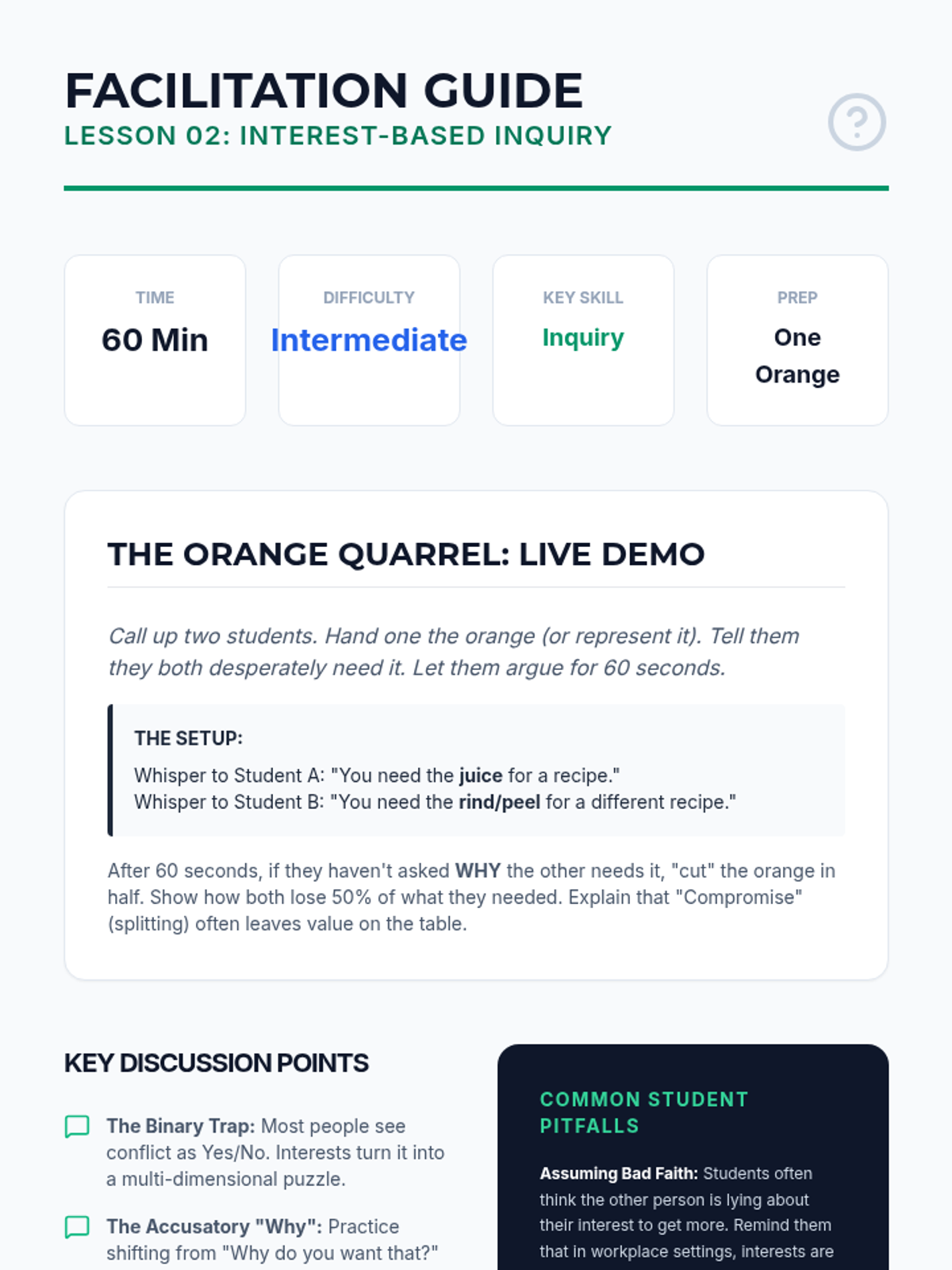 FACILITATION GUIDE
LESSON 02: INTEREST-BASED INQUIRY

?

TIME
60 Min

DIFFICULTY
Intermediate

KEY SKILL
Inquiry

PREP
One Orange

THE ORANGE QUARREL: LIVE DEMO

Call up two students. Hand one the orange (or represent it). Tell them they both desperately need it. Let them argue for 60 seconds.

THE SETUP:
Whisper to Student A: "You need the juice for a recipe."
Whisper to Student B: "You need the rind/peel for a different recipe."

After 60 seconds, if they haven't asked WHY the other needs it, "cut" the orange in half. Show how both lose 50% of what they needed. Explain that "Compromise" (splitting) often leaves value on the table.

KEY DISCUSSION POINTS

The Binary Trap: Most people see conflict as Yes/No. Interests turn it into a multi-dimensional puzzle.

The Accusatory "Why": Practice shifting from "Why do you want that?"

COMMON STUDENT PITFALLS

Assuming Bad Faith: Students often think the other person is lying about their interest to get more. Remind them that in workplace settings, interests are